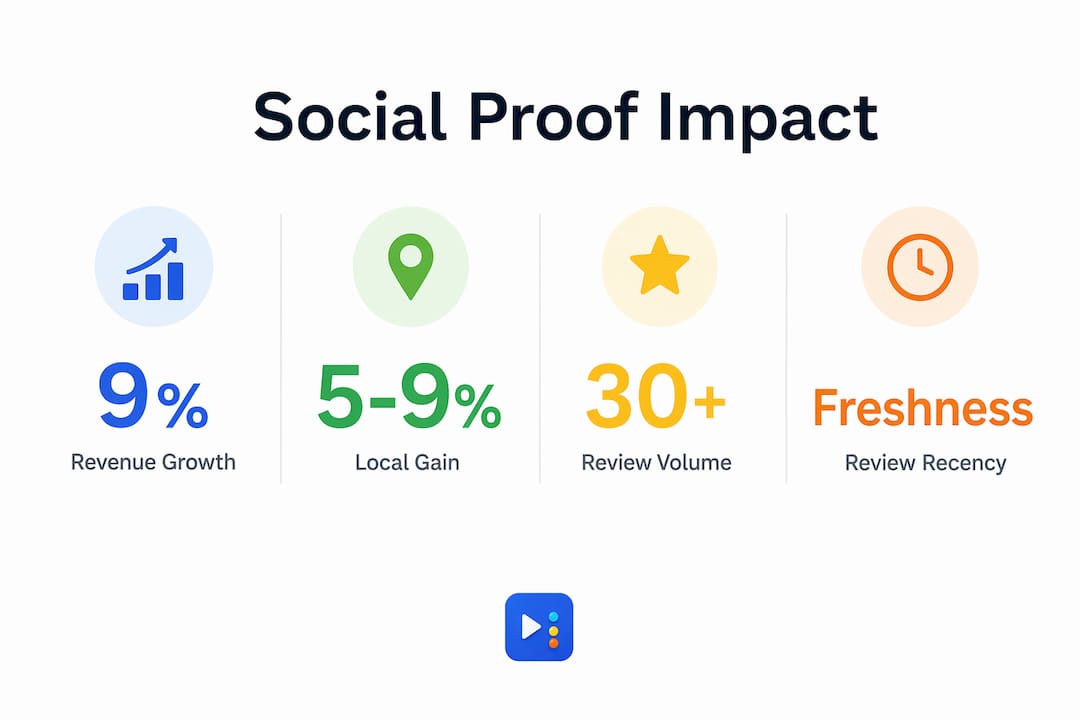 Social Proof Impact

9%
Revenue Growth

5-9%
Local Gain

30+
Review Volume

Freshness
Review Recency